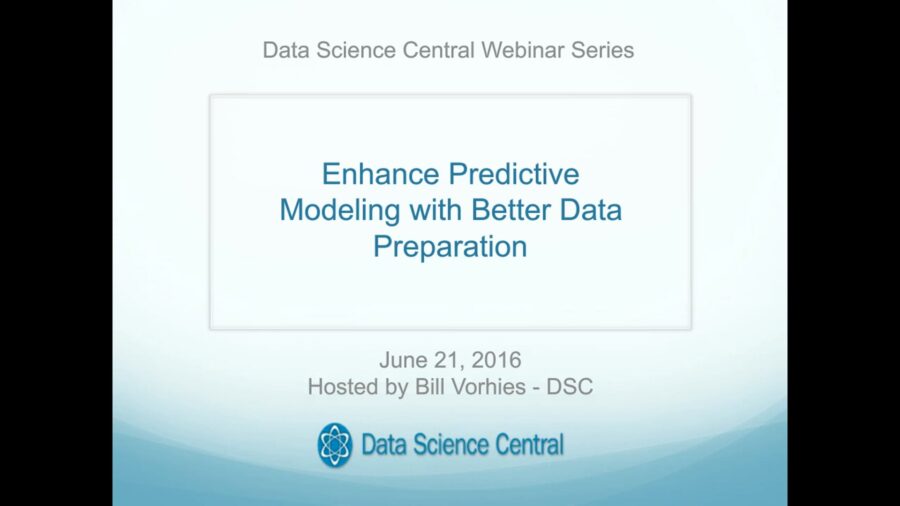 Data Science Central Webinar Series

Enhance Predictive Modeling with Better Data Preparation

June 21, 2016
Hosted by Bill Vorhies - DSC

Data Science Central